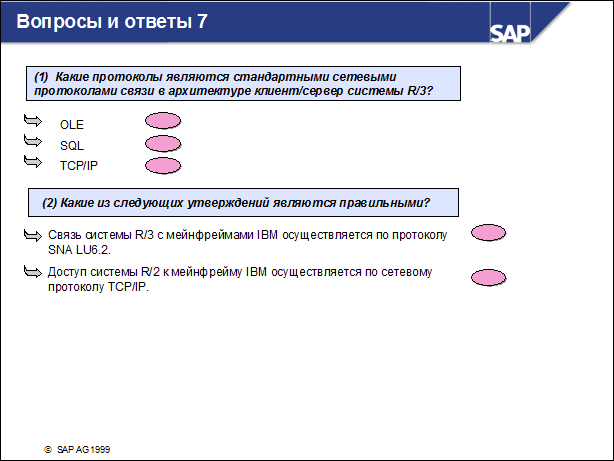 Вопросы и ответы 7

SAP

(1) Какие протоколы являются стандартными сетевыми протоколами связи в архитектуре клиент/сервер системы R/3?

OLE

SQL

TCP/IP

(2) Какие из следующих утверждений являются правильными?

Связь системы R/3 с мейнфреймами IBM осуществляется по протоколу SNA LU6.2.

Доступ системы R/2 к мейнфрейму IBM осуществляется по сетевому протоколу TCP/IP.

© SAP AG 1999